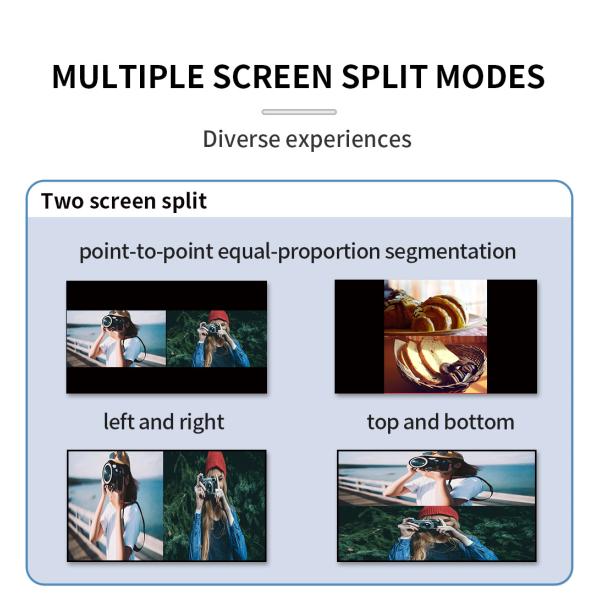 MULTIPLE SCREEN SPLIT MODES

Diverse experiences

Two screen split

point-to-point equal-proportion segmentation

left and right

top and bottom